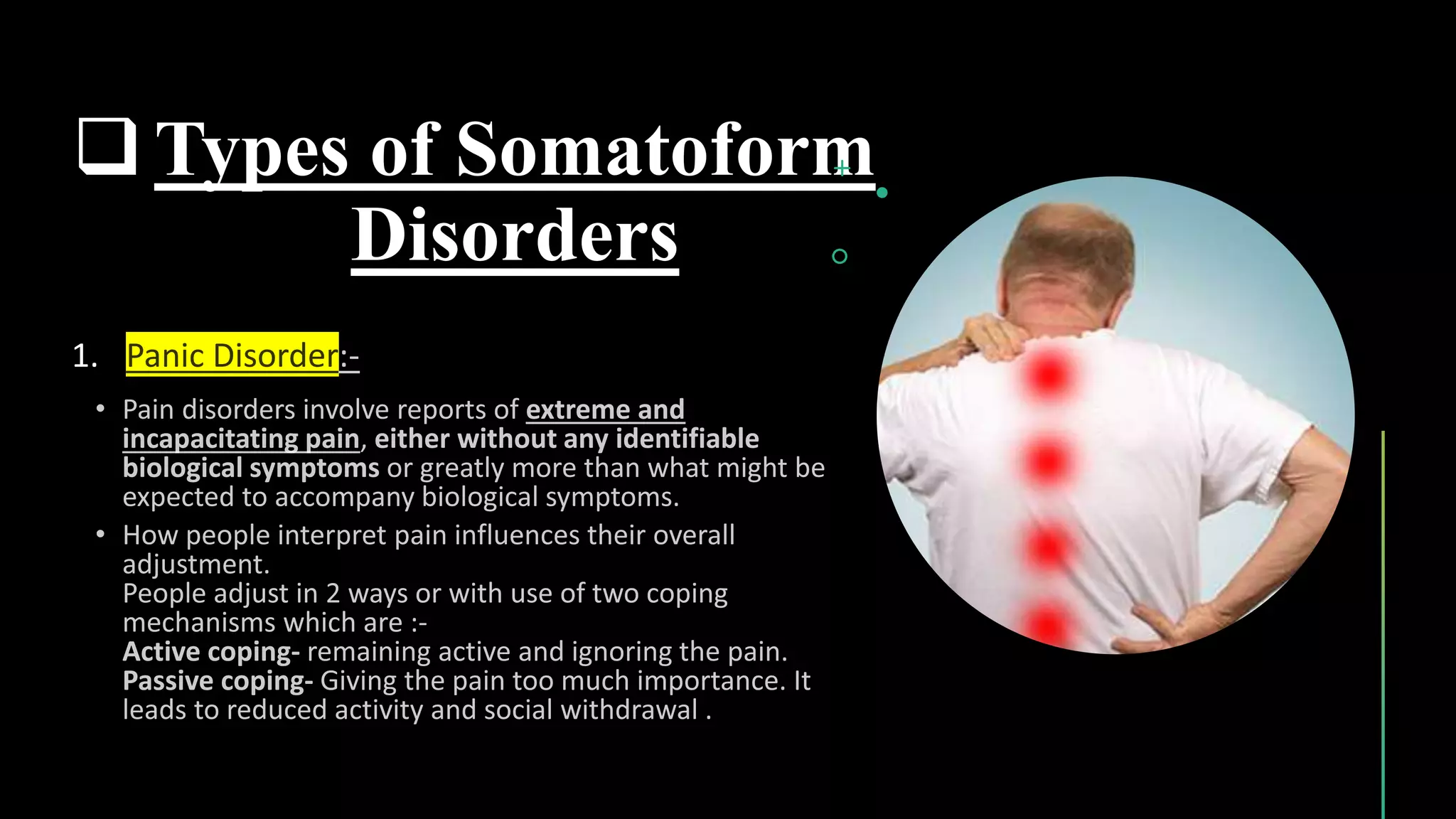 ❑ Types of Somatoform Disorders

1. Panic Disorder:-

• Pain disorders involve reports of extreme and incapacitating pain, either without any identifiable biological symptoms or greatly more than what might be expected to accompany biological symptoms.

• How people interpret pain influences their overall adjustment.
People adjust in 2 ways or with use of two coping mechanisms which are :-
Active coping- remaining active and ignoring the pain.
Passive coping- Giving the pain too much importance. It leads to reduced activity and social withdrawal .